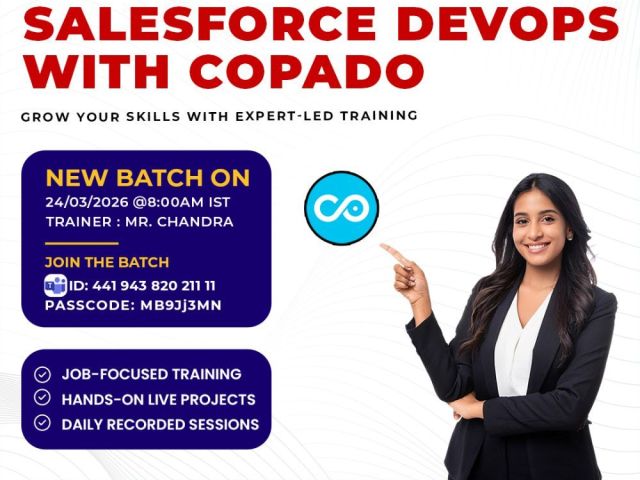 SALESFORCE DEVOPS WITH COPADO

GROW YOUR SKILLS WITH EXPERT-LED TRAINING

NEW BATCH ON
24/03/2026 @8:00AM IST
TRAINER : MR. CHANDRA

JOIN THE BATCH
ID: 441 943 820 211 11
PASSCODE: MB9Jj3MN

JOB-FOCUSED TRAINING
HANDS-ON LIVE PROJECTS
DAILY RECORDED SESSIONS